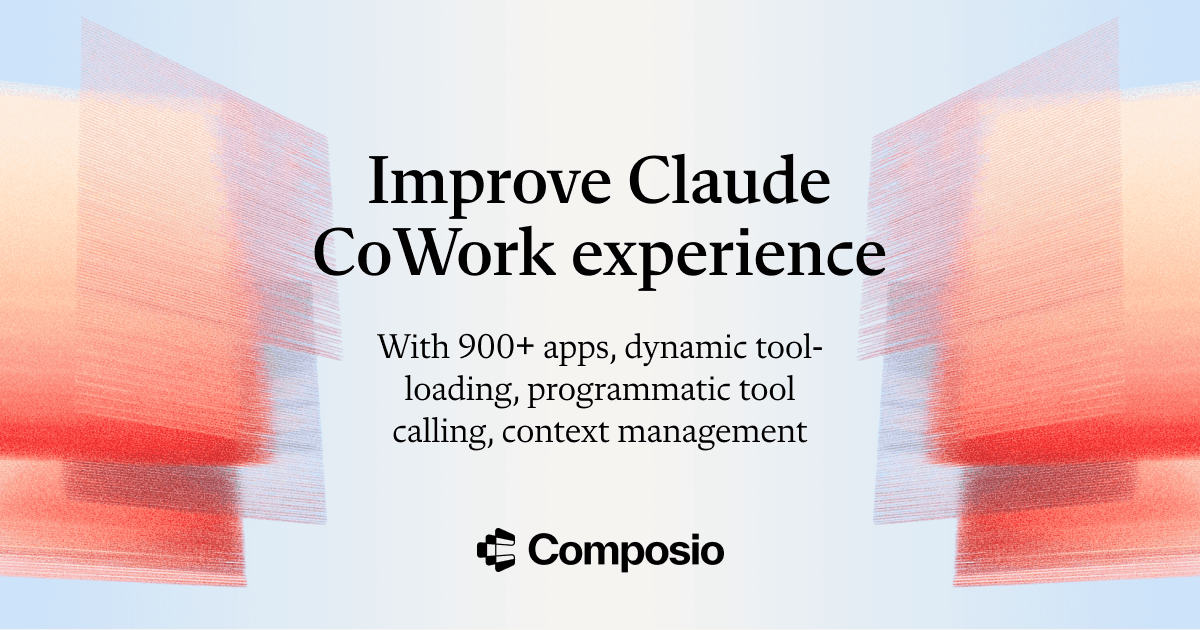 Improve Claude CoWork experience

With 900+ apps, dynamic tool-loading, programmatic tool calling, context management

Composio